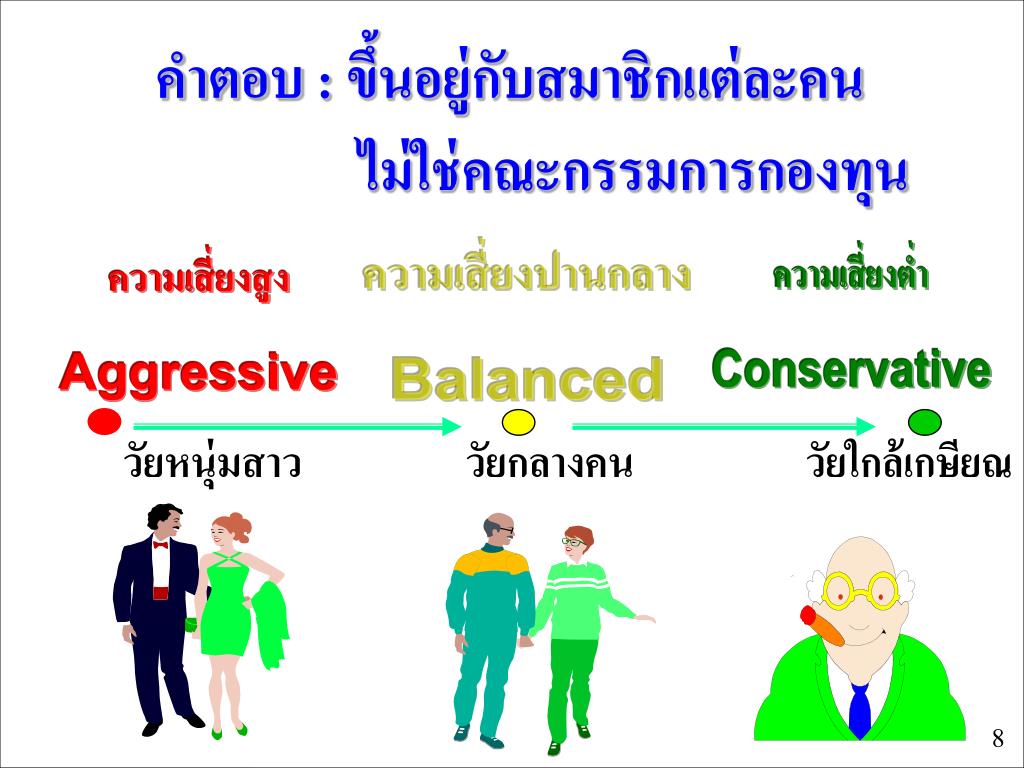 คำตอบ : ขึ้นอยู่กับสมาชิกแต่ละคน
ไม่ใช่คณะกรรมการกองทุน

ความเสี่ยงสูง
ความเสี่ยงปานกลาง
ความเสี่ยงต่ำ

Aggressive
Balanced
Conservative

วัยหนุ่มสาว
วัยกลางคน
วัยใกล้เกษียณ

8